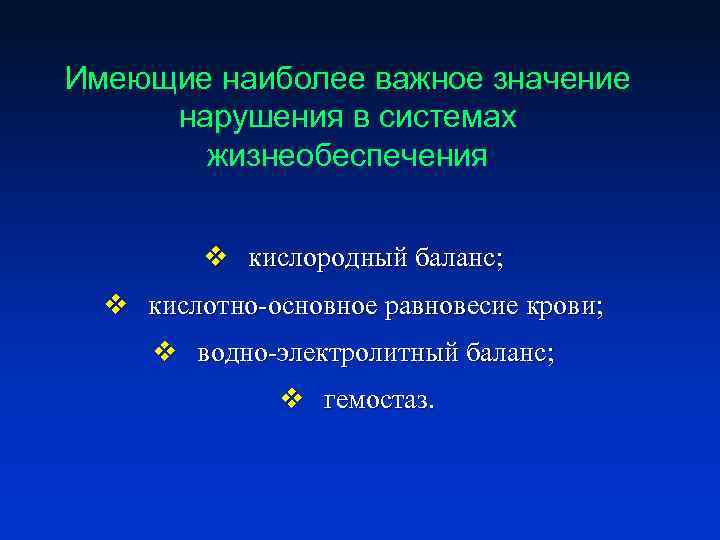 Имеющие наиболее важное значение нарушения в системах жизнеобеспечения

❖ кислородный баланс;
❖ кислотно-основное равновесие крови;
❖ водно-электролитный баланс;
❖ гемостаз.